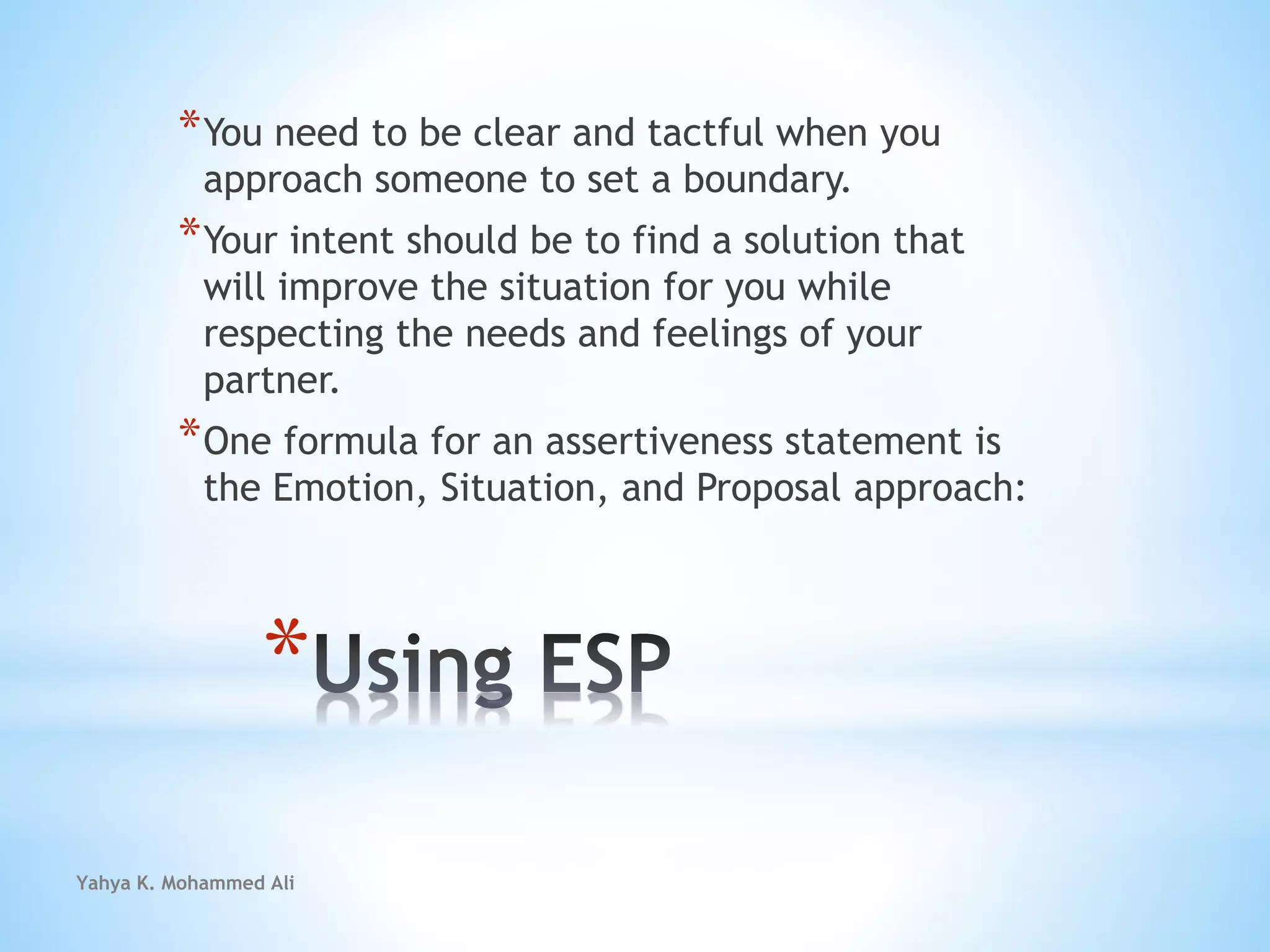 *You need to be clear and tactful when you approach someone to set a boundary.

*Your intent should be to find a solution that will improve the situation for you while respecting the needs and feelings of your partner.

*One formula for an assertiveness statement is the Emotion, Situation, and Proposal approach:

*Using ESP

Yahya K. Mohammed Ali